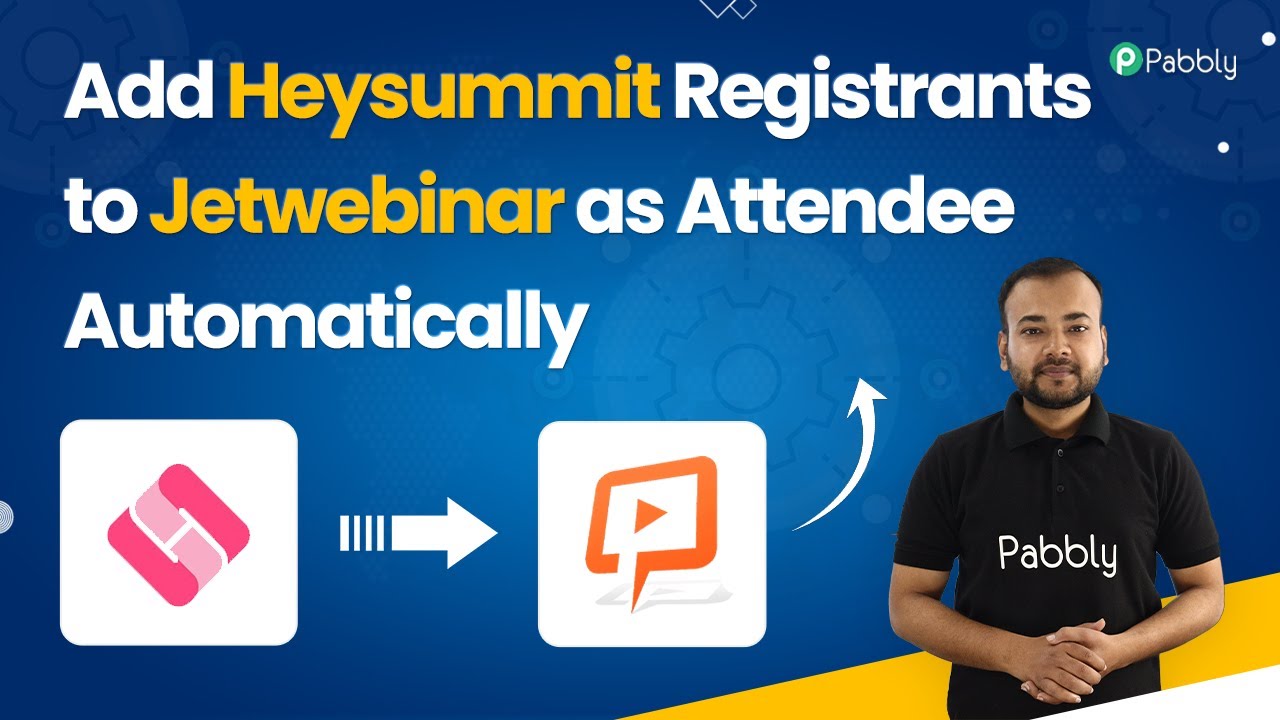 Add Heysummit Registrants to Jetwebinar as Attendee Automatically

Pabbly

Pabbly